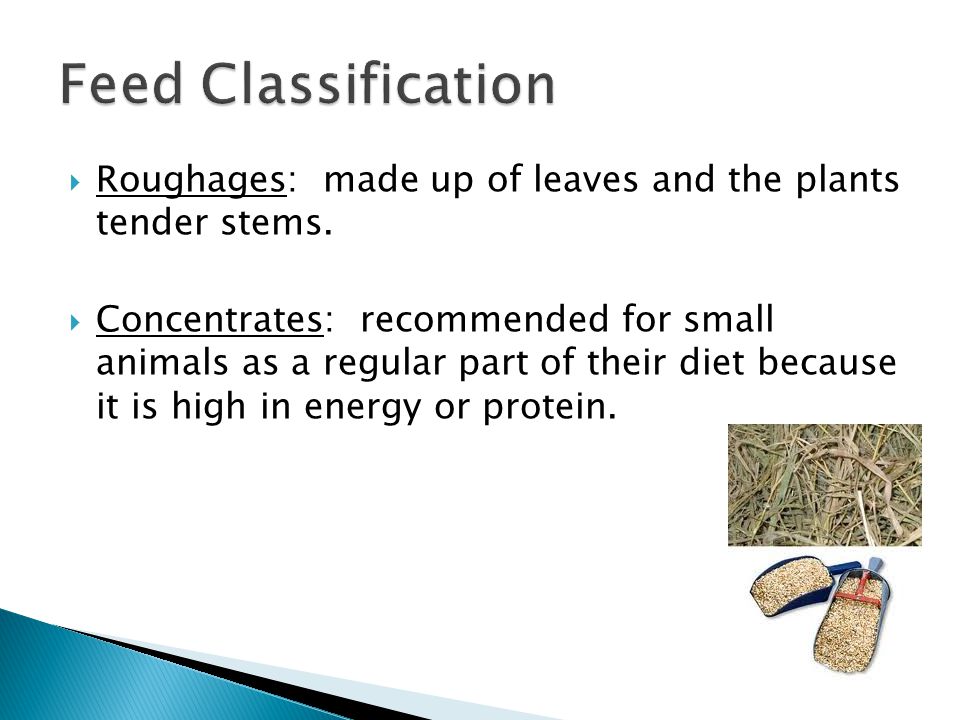 Feed Classification

Roughages: made up of leaves and the plants tender stems.

Concentrates: recommended for small animals as a regular part of their diet because it is high in energy or protein.